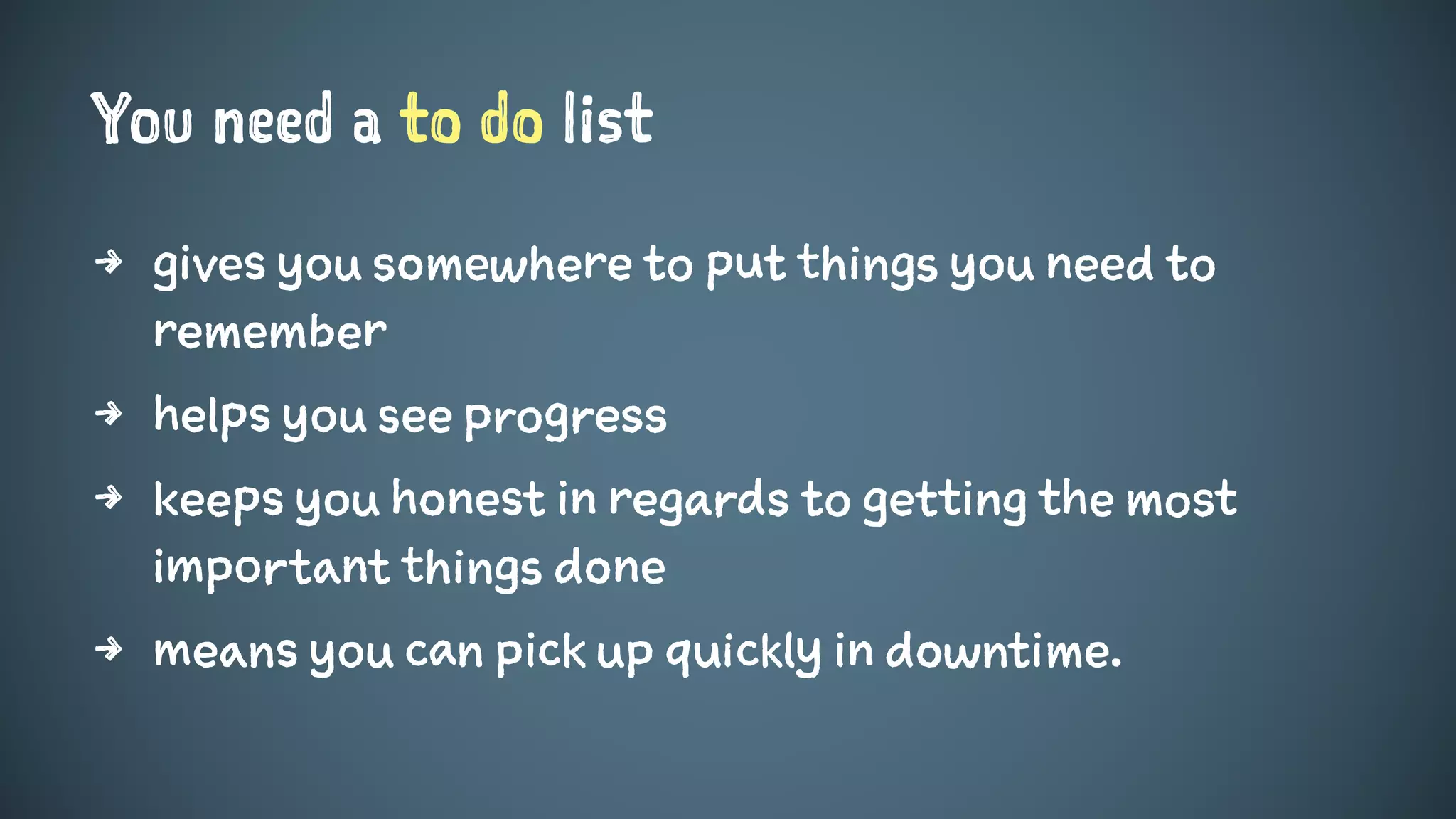 You need a to do list

→ gives you somewhere to put things you need to remember

→ helps you see progress

→ keeps you honest in regards to getting the most important things done

→ means you can pick up quickly in downtime.